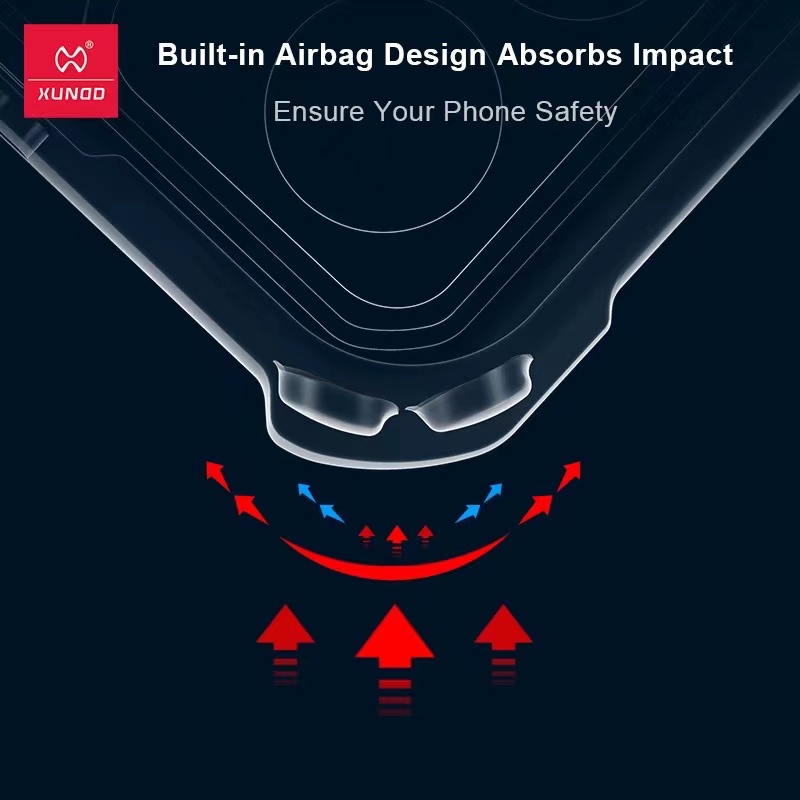 XUNDD

Built-in Airbag Design Absorbs Impact

Ensure Your Phone Safety